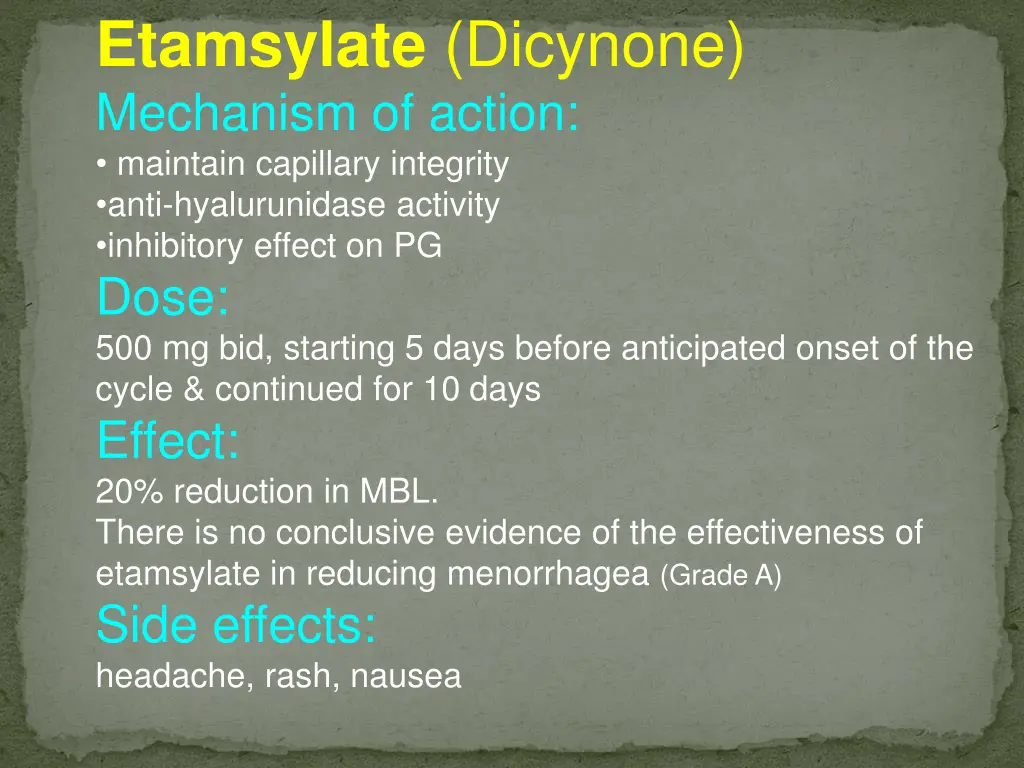 Etamsylate (Dicynone)

Mechanism of action:

• maintain capillary integrity
•anti-hyalurunidase activity
•inhibitory effect on PG

Dose:

500 mg bid, starting 5 days before anticipated onset of the cycle & continued for 10 days

Effect:

20% reduction in MBL.
There is no conclusive evidence of the effectiveness of etamsylate in reducing menorrhagea (Grade A)

Side effects:

headache, rash, nausea